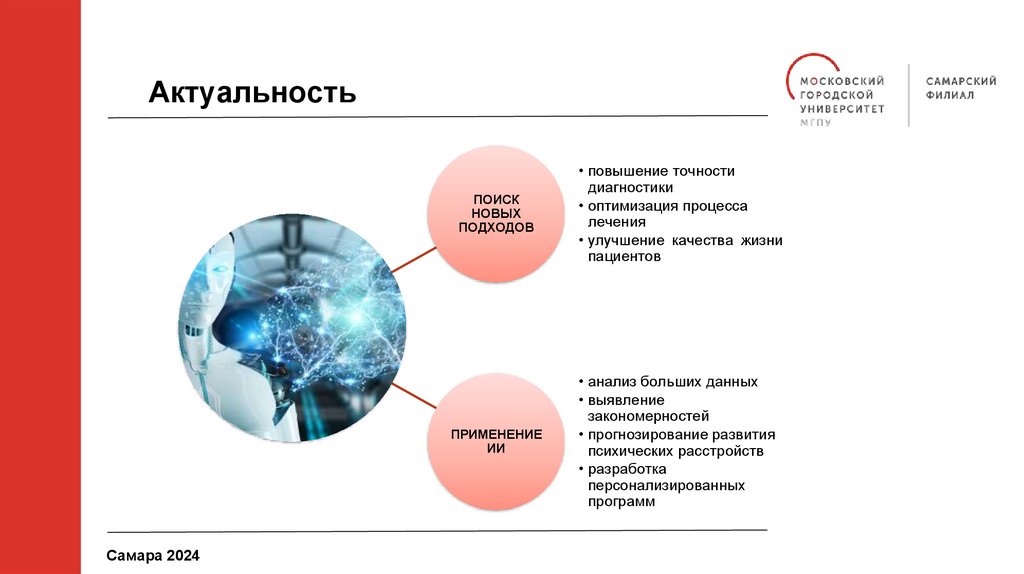 Актуальность

МОСКОВСКИЙ ГОРОДСКОЙ УНИВЕРСИТЕТ МГПУ

САМАРСКИЙ ФИЛИАЛ

ПОИСК НОВЫХ ПОДХОДОВ

• повышение точности диагностики
• оптимизация процесса лечения
• улучшение качества жизни пациентов

ПРИМЕНЕНИЕ ИИ

• анализ больших данных
• выявление закономерностей
• прогнозирование развития психических расстройств
• разработка персонализированных программ

Самара 2024